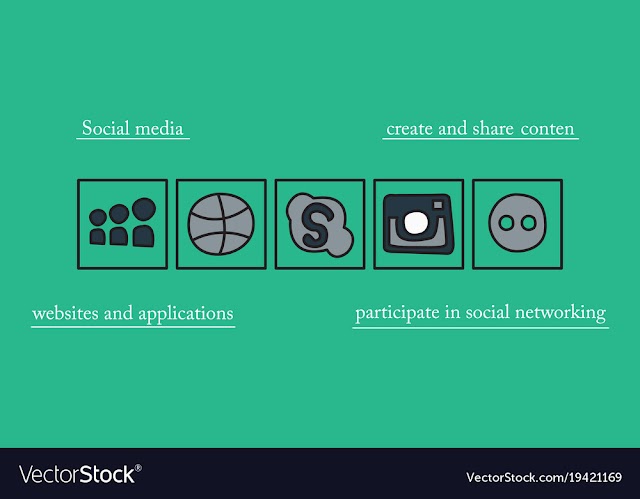 Social media

create and share conten

websites and applications

participate in social networking

VectorStock®

VectorStock.com/19421169